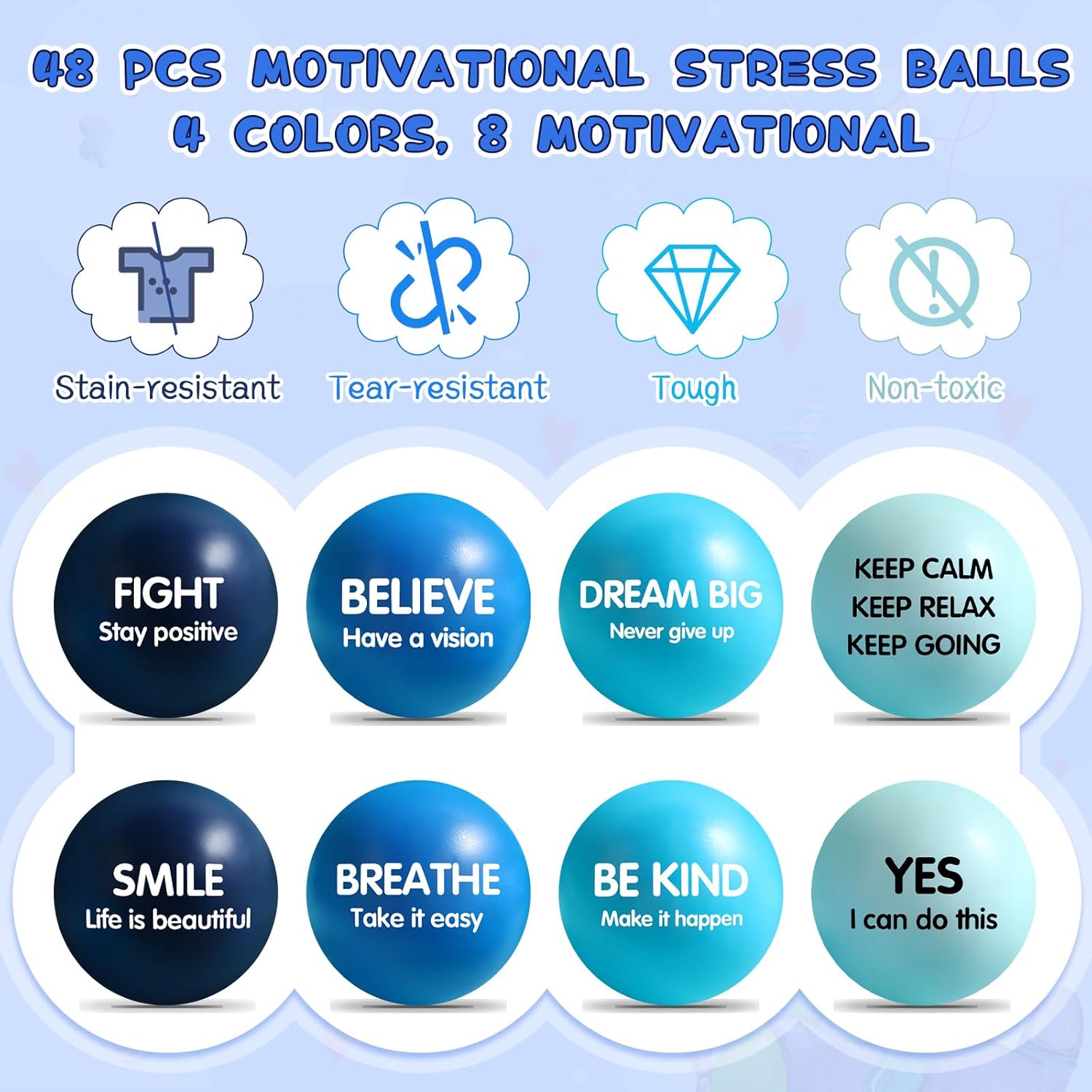 48 PCS MOTIVATIONAL STRESS BALLS
4 COLORS, 8 MOTIVATIONAL

Stain-resistant

Tear-resistant

Tough

Non-toxic

FIGHT
Stay positive

BELIEVE
Have a vision

DREAM BIG
Never give up

KEEP CALM
KEEP RELAX
KEEP GOING

SMILE
Life is beautiful

BREATHE
Take it easy

BE KIND
Make it happen

YES
I can do this